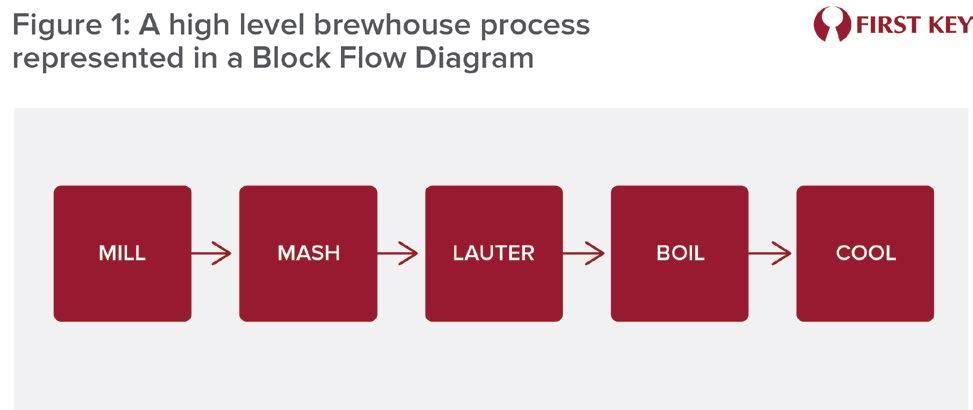 Figure 1: A high level brewhouse process represented in a Block Flow Diagram

FIRST KEY

MILL

MASH

LAUTER

BOIL

COOL